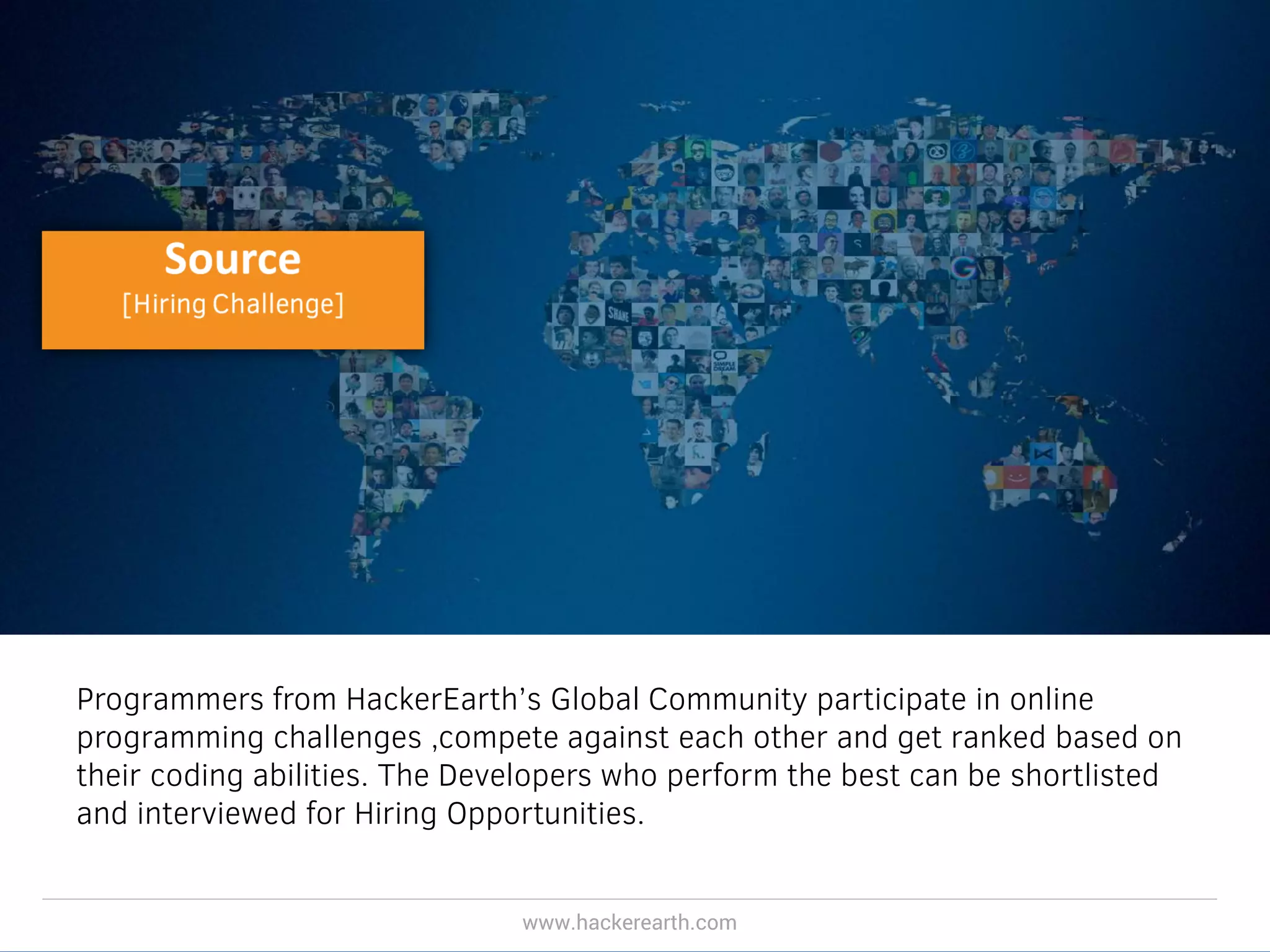 Source
[Hiring Challenge]

Programmers from HackerEarth's Global Community participate in online programming challenges ,compete against each other and get ranked based on their coding abilities. The Developers who perform the best can be shortlisted and interviewed for Hiring Opportunities.

www.hackerearth.com